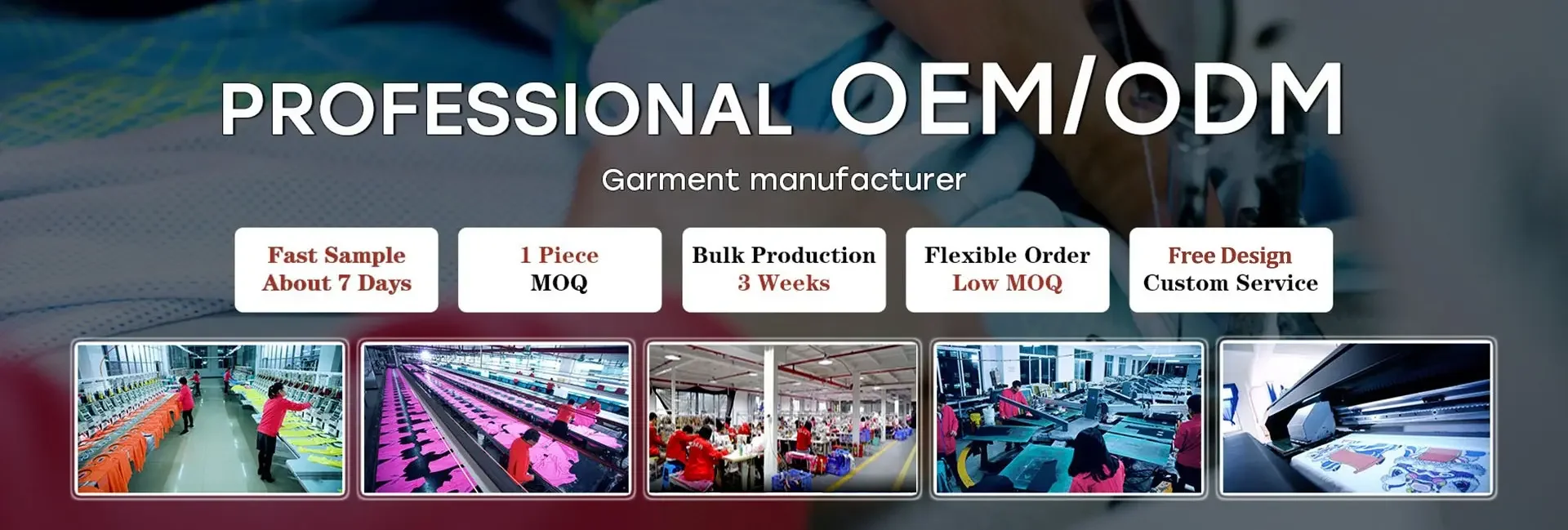 PROFESSIONAL OEM/ODM

Garment manufacturer

Fast Sample
About 7 Days

1 Piece
MOQ

Bulk Production
3 Weeks

Flexible Order
Low MOQ

Free Design
Custom Service